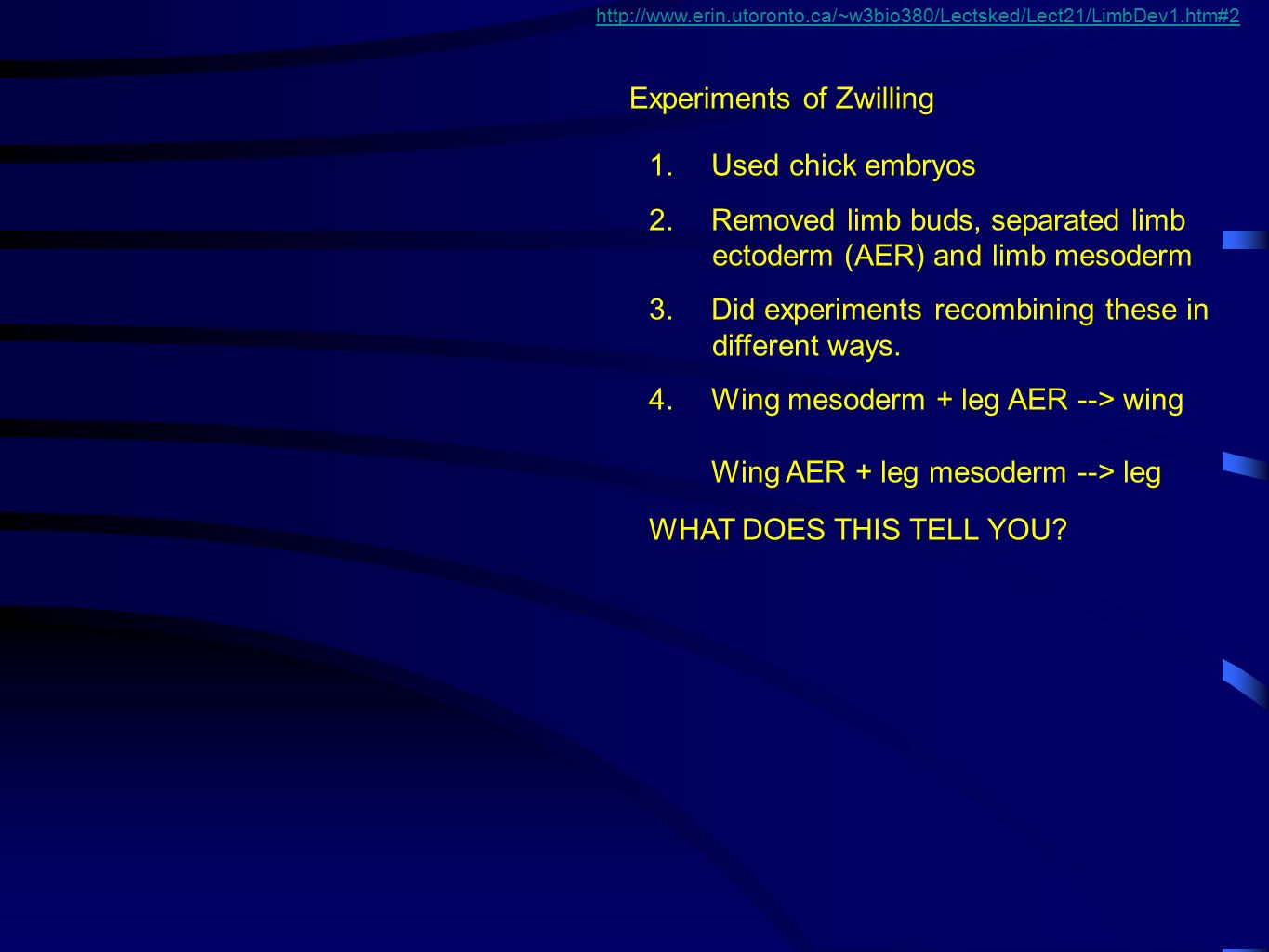 http://www.erin.utoronto.ca/~w3bio380/Lectsked/Lect21/LimbDev1.htm#2

Experiments of Zwilling

1. Used chick embryos

2. Removed limb buds, separated limb ectoderm (AER) and limb mesoderm

3. Did experiments recombining these in different ways.

4. Wing mesoderm + leg AER --> wing

Wing AER + leg mesoderm --> leg

WHAT DOES THIS TELL YOU?